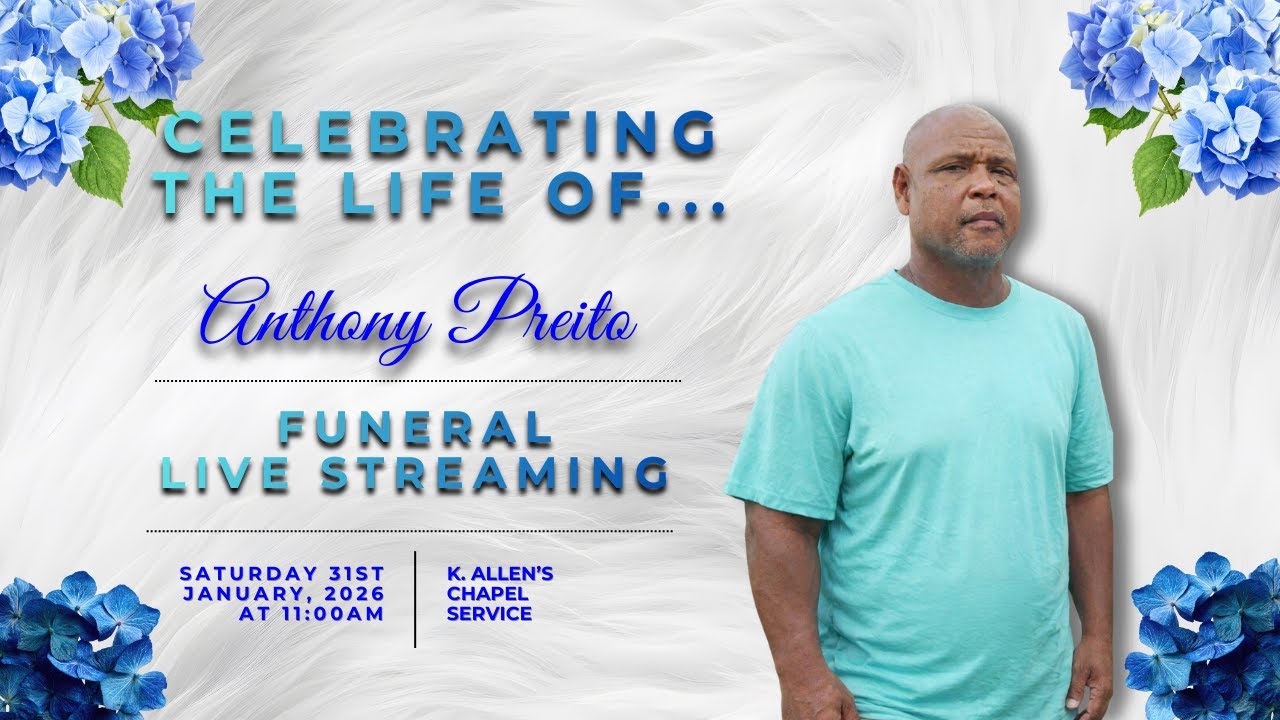 CELEBRATING THE LIFE OF...

Anthony Preito

FUNERAL LIVE STREAMING

SATURDAY 31ST JANUARY, 2026 AT 11:00AM

K. ALLEN'S CHAPEL SERVICE